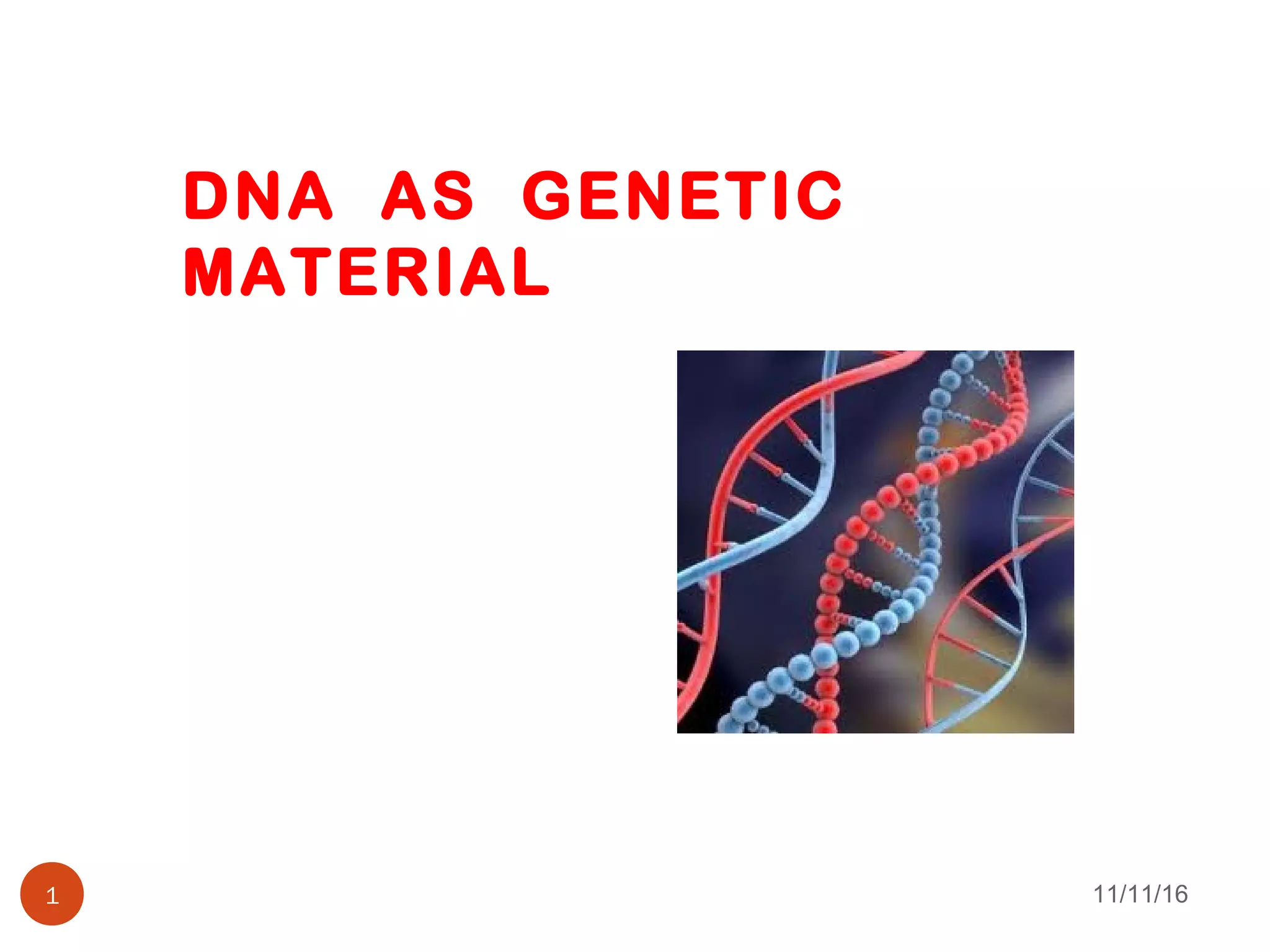 DNA AS GENETIC MATERIAL

1

11/11/16